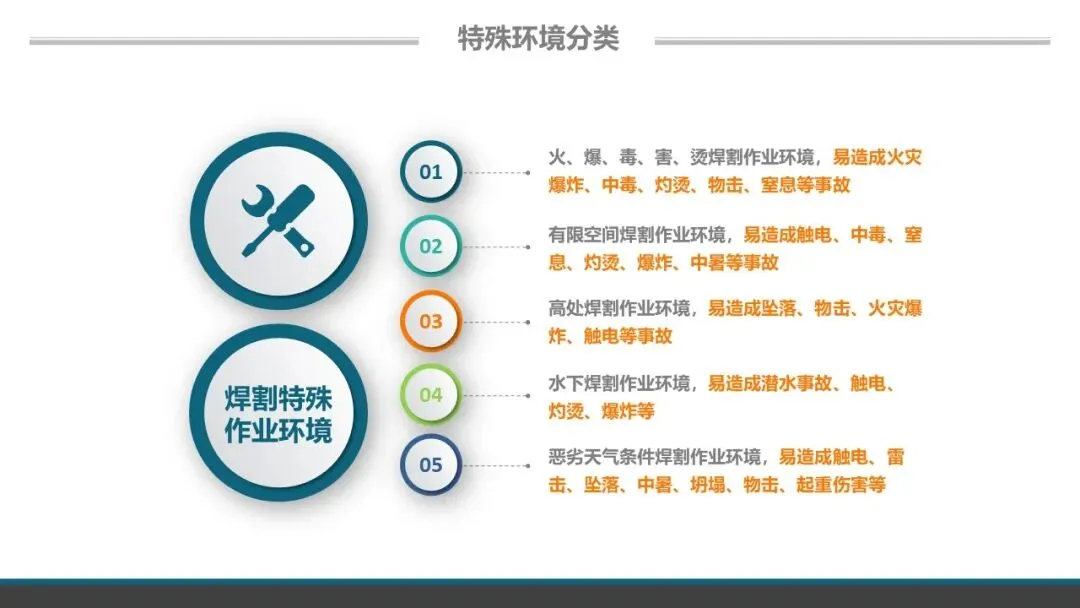 特殊环境分类

焊割特殊作业环境

01

火、爆、毒、害、烫焊割作业环境，易造成火灾爆炸、中毒、灼烫、物击、窒息等事故

02

有限空间焊割作业环境，易造成触电、中毒、窒息、灼烫、爆炸、中暑等事故

03

高处焊割作业环境，易造成坠落、物击、火灾爆炸、触电等事故

04

水下焊割作业环境，易造成潜水事故、触电、灼烫、爆炸等

05

恶劣天气条件焊割作业环境，易造成触电、雷击、坠落、中暑、坍塌、物击、起重伤害等